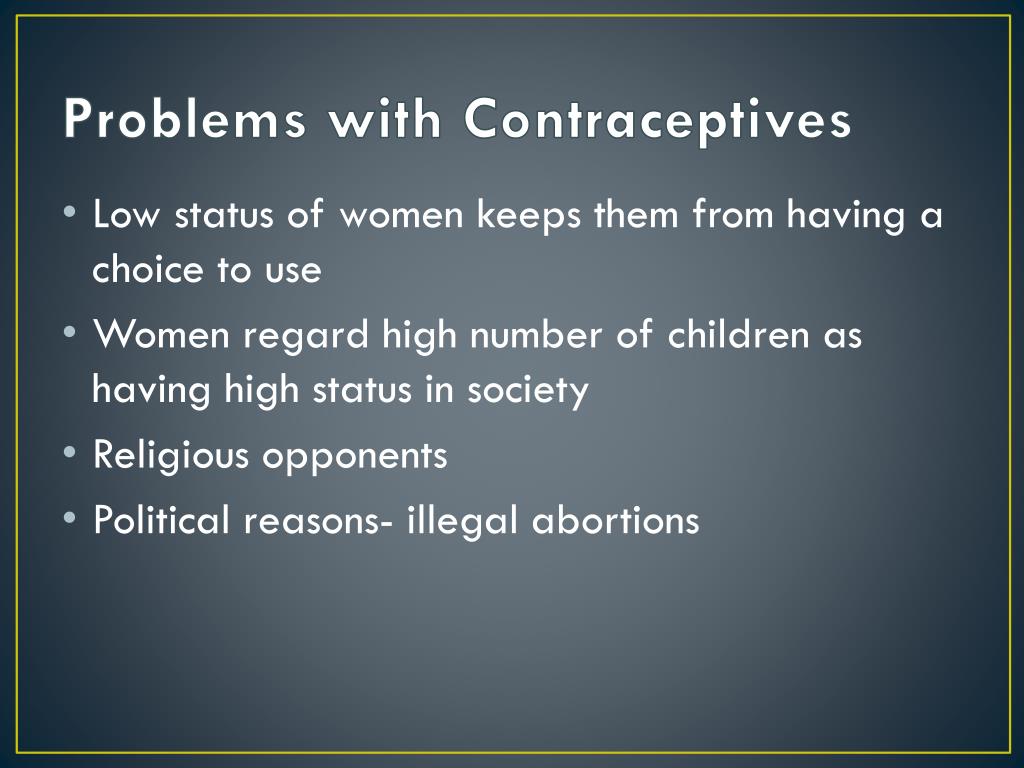 Problems with Contraceptives

• Low status of women keeps them from having a choice to use
• Women regard high number of children as having high status in society
• Religious opponents
• Political reasons- illegal abortions